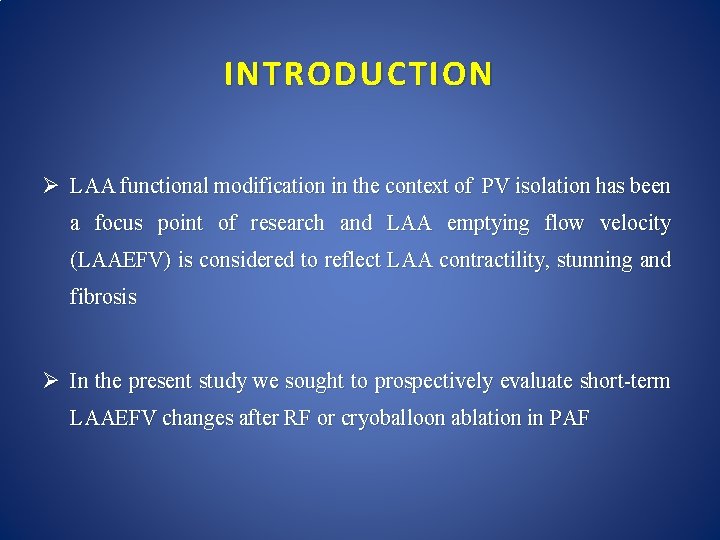 INTRODUCTION

➢ LAA functional modification in the context of PV isolation has been a focus point of research and LAA emptying flow velocity (LAAEFV) is considered to reflect LAA contractility, stunning and fibrosis

➢ In the present study we sought to prospectively evaluate short-term LAAEFV changes after RF or cryoballoon ablation in PAF